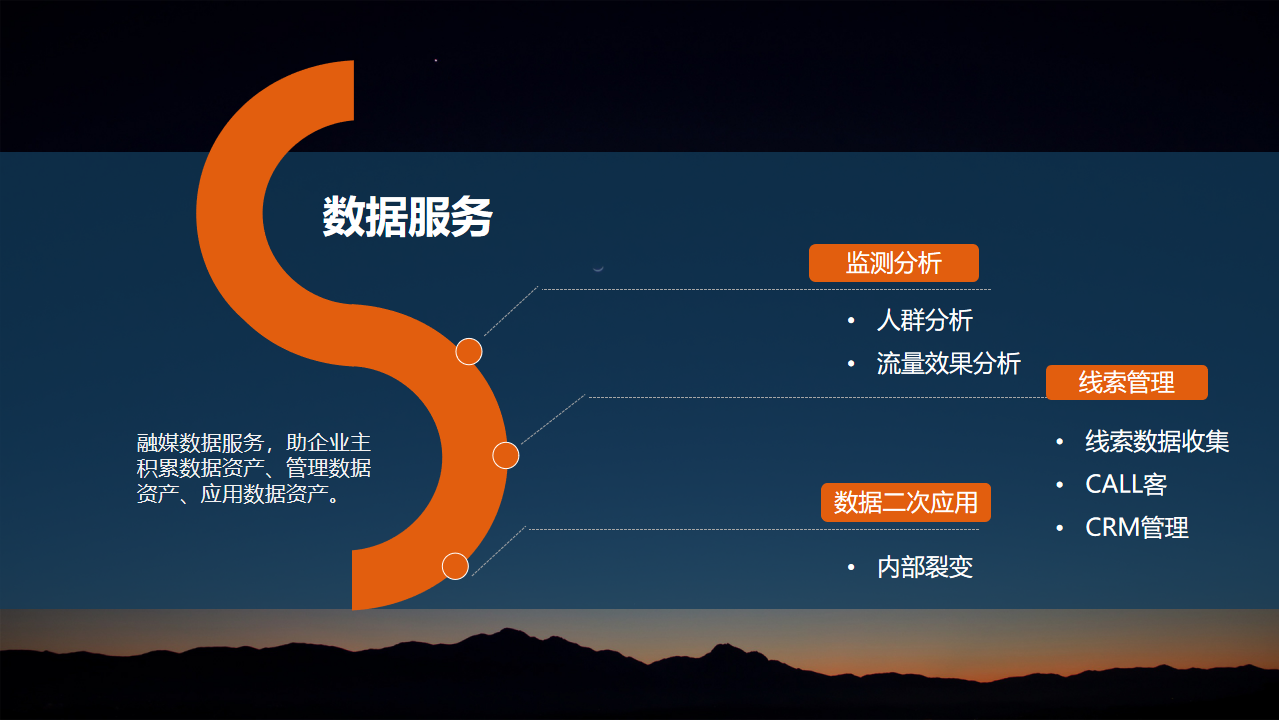 数据服务

融媒数据服务，助企业主积累数据资产、管理数据资产、应用数据资产。

监测分析

• 人群分析
• 流量效果分析

线索管理

• 线索数据收集
• CALL客
• CRM管理

数据二次应用

• 内部裂变